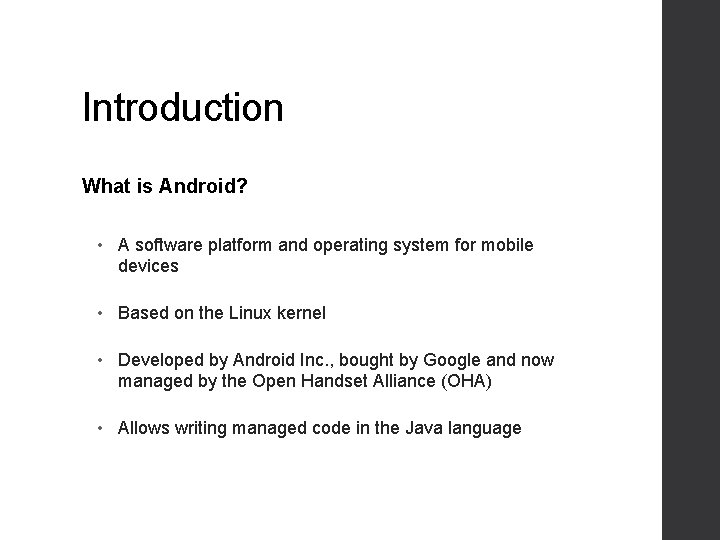 Introduction

What is Android?

• A software platform and operating system for mobile devices

• Based on the Linux kernel

• Developed by Android Inc., bought by Google and now managed by the Open Handset Alliance (OHA)

• Allows writing managed code in the Java language